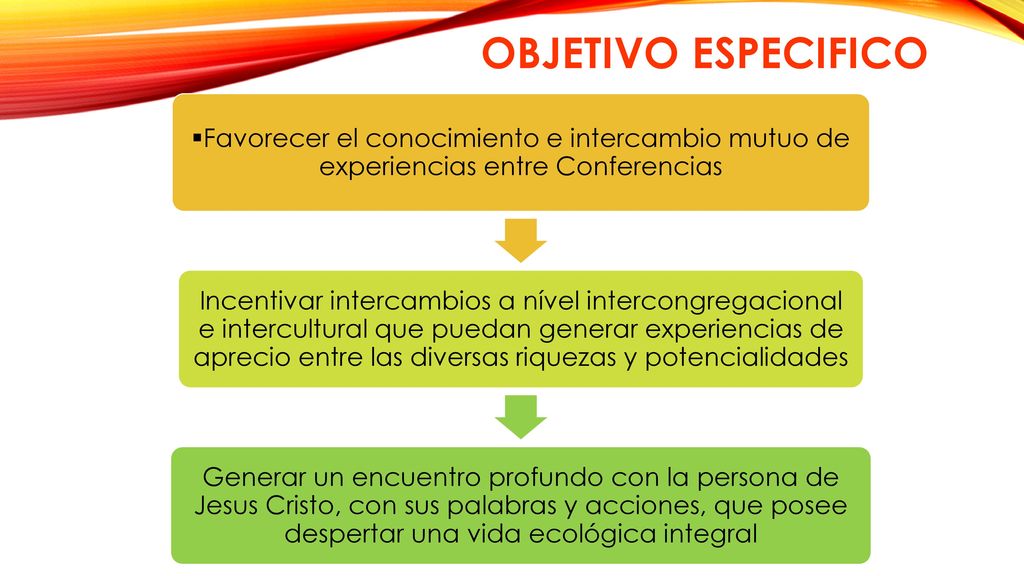 OBJETIVO ESPECIFICO

▪Favorecer el conocimiento e intercambio mutuo de experiencias entre Conferencias

Incentivar intercambios a nível intercongregacional e intercultural que puedan generar experiencias de aprecio entre las diversas riquezas y potencialidades

Generar un encuentro profundo con la persona de Jesus Cristo, con sus palabras y acciones, que posee despertar una vida ecológica integral